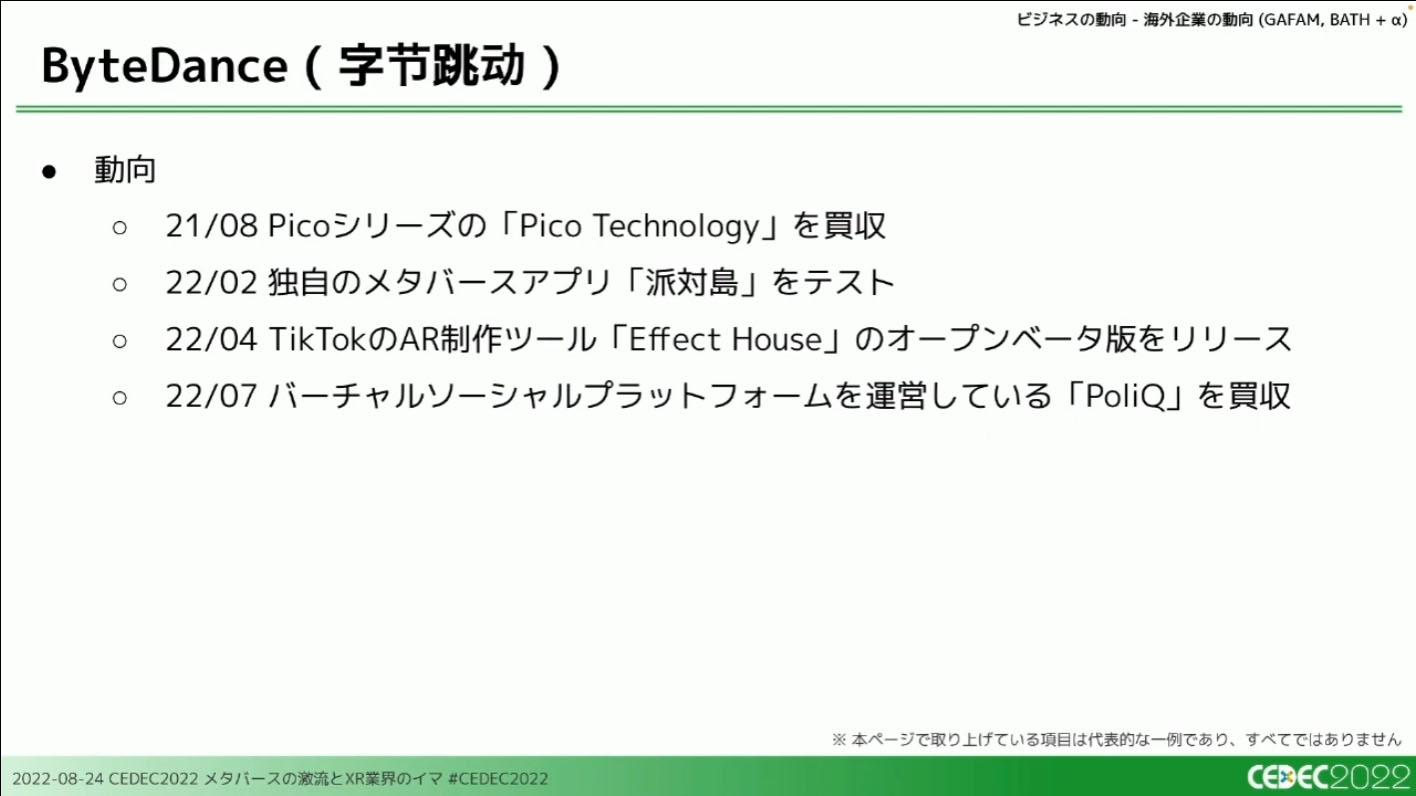 ビジネスの動向 - 海外企業の動向 (GAFAM, BATH + α)

ByteDance ( 字节跳动 )

● 動向
○ 21/08 Picoシリーズの「Pico Technology」を買収
○ 22/02 独自のメタバースアプリ「派対島」をテスト
○ 22/04 TikTokのAR制作ツール「Effect House」のオープンベータ版をリリース
○ 22/07 バーチャルソーシャルプラットフォームを運営している「PoliQ」を買収

※ 本ページで取り上げている項目は代表的な一例であり、すべてではありません

2022-08-24 CEDEC2022 メタバースの激流とXR業界のイマ #CEDEC2022

CEDEC2022